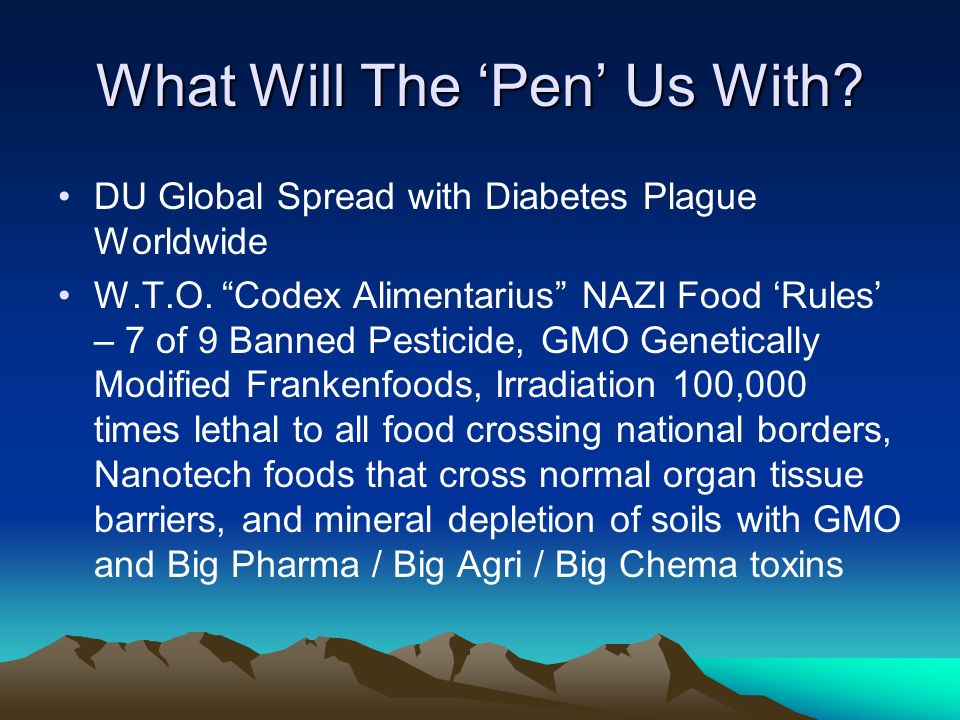 What Will The ‘Pen’ Us With?

• DU Global Spread with Diabetes Plague Worldwide

• W.T.O. “Codex Alimentarius” NAZI Food ‘Rules’ – 7 of 9 Banned Pesticide, GMO Genetically Modified Frankenfoods, Irradiation 100,000 times lethal to all food crossing national borders, Nanotech foods that cross normal organ tissue barriers, and mineral depletion of soils with GMO and Big Pharma / Big Agri / Big Chema toxins